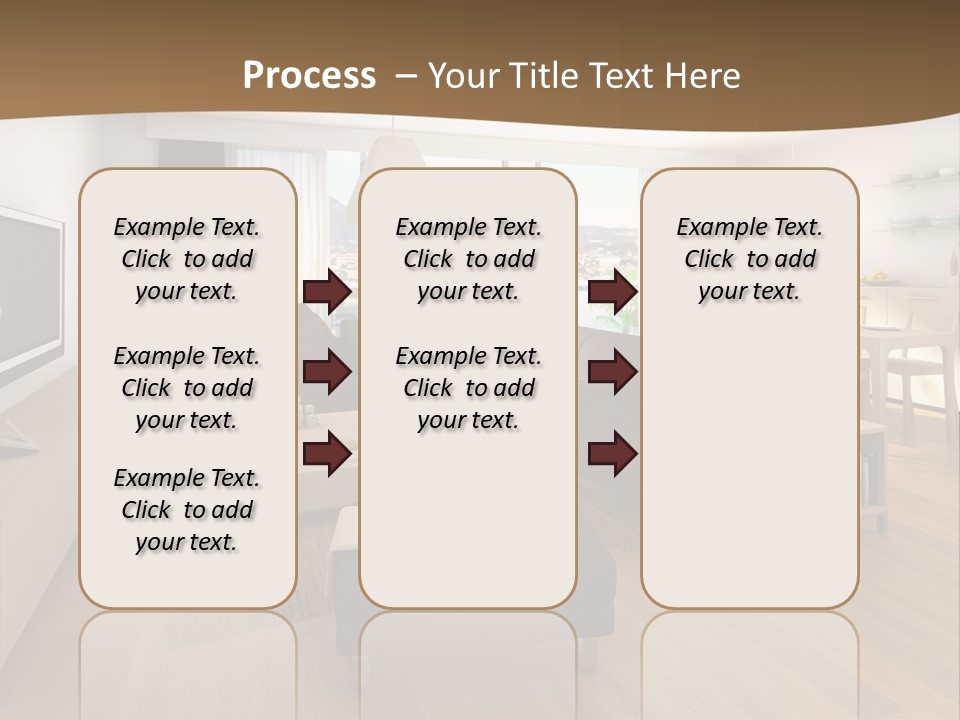 Process – Your Title Text Here

Example Text. Click to add your text.

Example Text. Click to add your text.

Example Text. Click to add your text.

Example Text. Click to add your text.

Example Text. Click to add your text.

Example Text. Click to add your text.